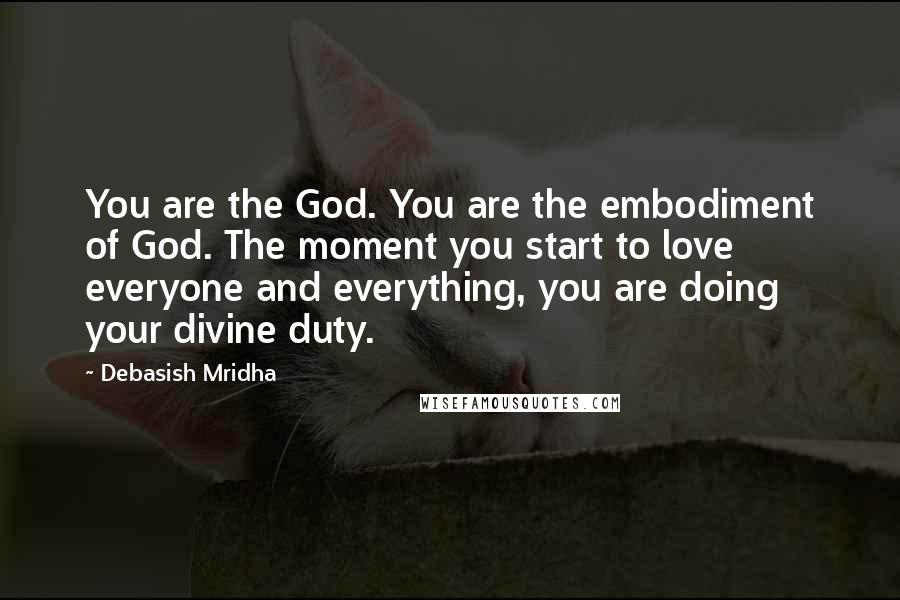 You are the God. You are the embodiment of God. The moment you start to love everyone and everything, you are doing your divine duty.

~ Debasish Mridha

WISEFAMOUSQUOTES.COM